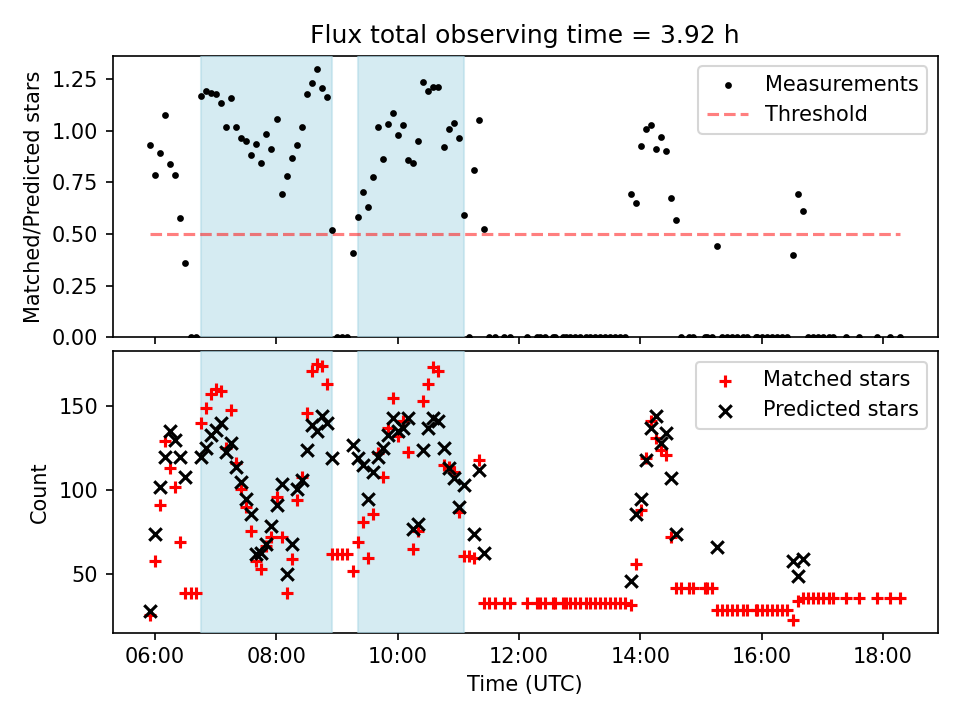 Flux total observing time = 3.92 h

Matched/Predicted stars

1.25
1.00
0.75
0.50
0.25
0.00

Measurements
Threshold

Count

150
100
50

Matched stars
Predicted stars

06:00
08:00
10:00
12:00
14:00
16:00
18:00

Time (UTC)